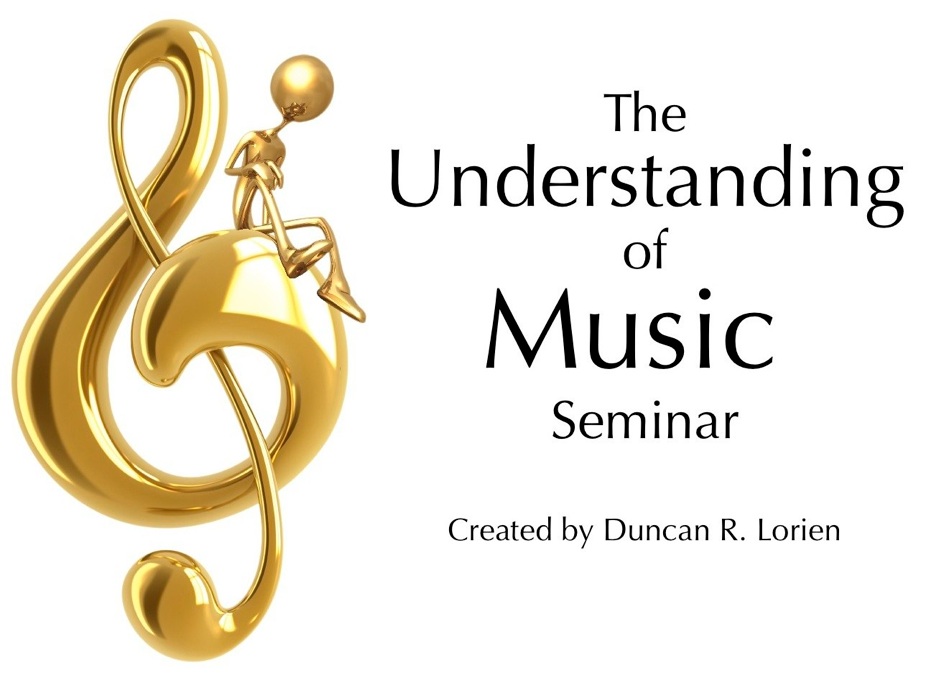 The Understanding of Music Seminar

Created by Duncan R. Lorien